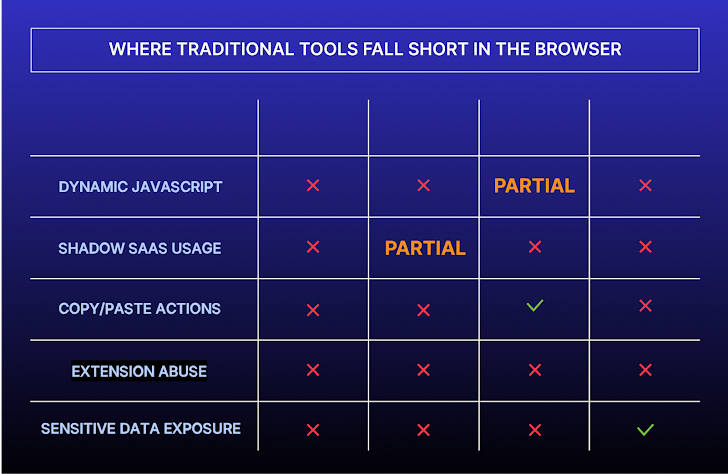 WHERE TRADITIONAL TOOLS FALL SHORT IN THE BROWSER

| | | | | |
|---|---|---|---|---|
| DYNAMIC JAVASCRIPT | ✕ | ✕ | PARTIAL | ✕ |
| SHADOW SAAS USAGE | ✕ | PARTIAL | ✕ | ✕ |
| COPY/PASTE ACTIONS | ✕ | ✕ | ✓ | ✕ |
| EXTENSION ABUSE | ✕ | ✕ | ✕ | ✕ |
| SENSITIVE DATA EXPOSURE | ✕ | ✕ | ✕ | ✓ |